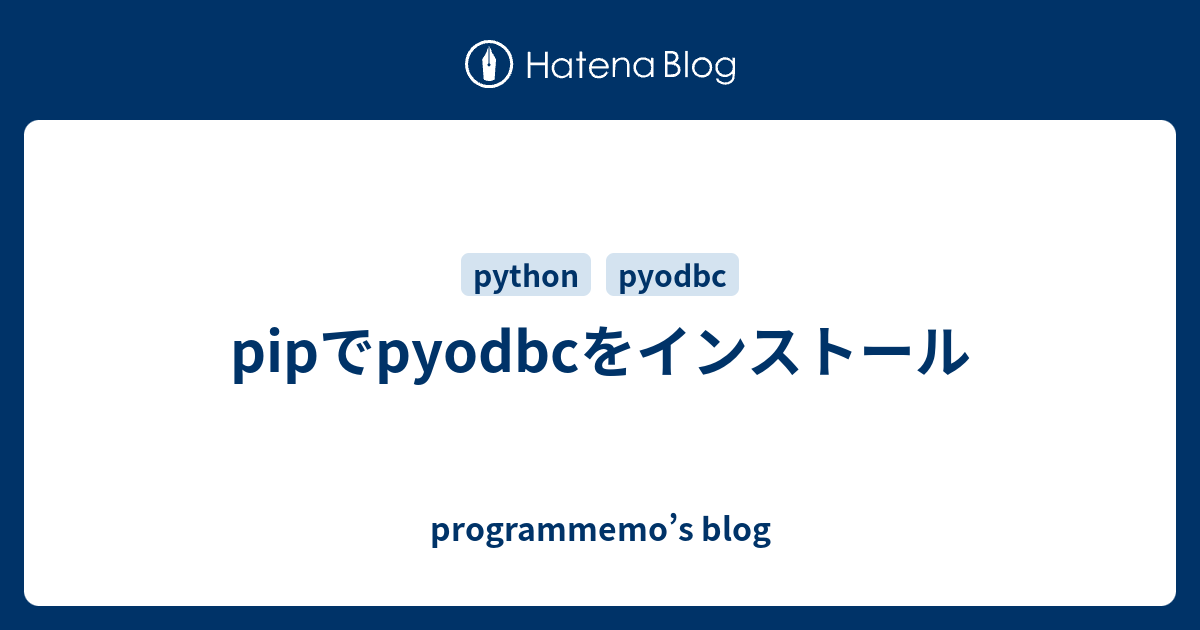 Hatena Blog

python pyodbc

pipでpyodbcをインストール

programmemo’s blog